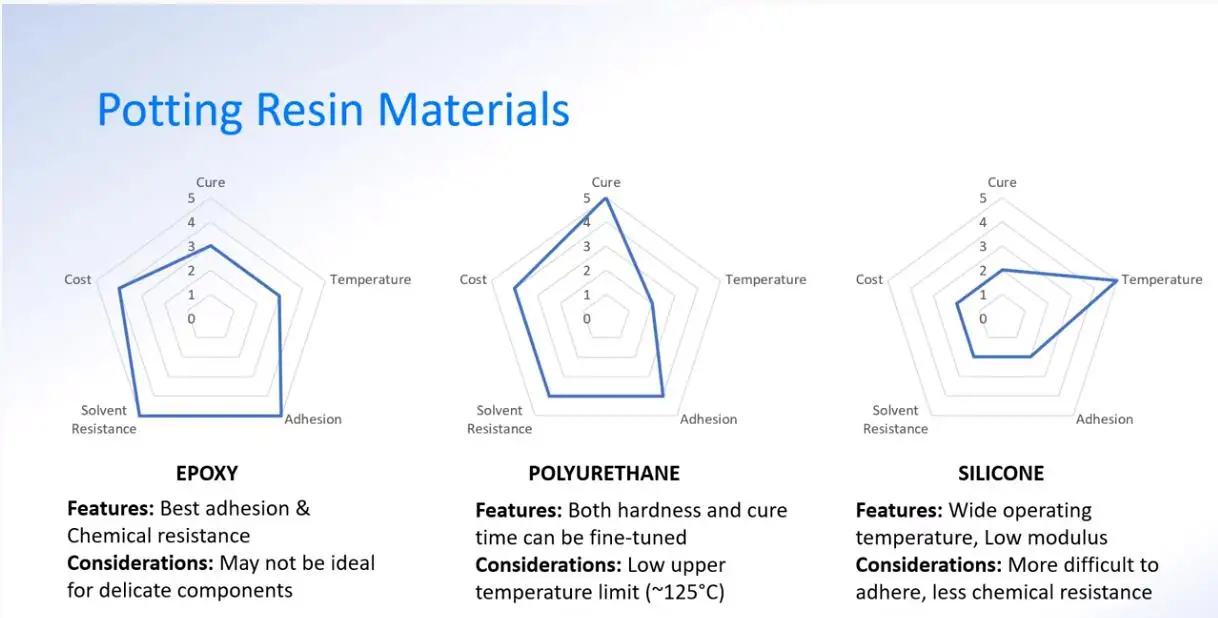 Potting Resin Materials

Cure
5
4
3
2
1
0
Temperature
Adhesion
Solvent Resistance
Cost

EPOXY

**Features:** Best adhesion & Chemical resistance
**Considerations:** May not be ideal for delicate components

Cure
5
4
3
2
1
0
Temperature
Adhesion
Solvent Resistance
Cost

POLYURETHANE

**Features:** Both hardness and cure time can be fine-tuned
**Considerations:** Low upper temperature limit (~125°C)

Cure
5
4
3
2
1
0
Temperature
Adhesion
Solvent Resistance
Cost

SILICONE

**Features:** Wide operating temperature, Low modulus
**Considerations:** More difficult to adhere, less chemical resistance